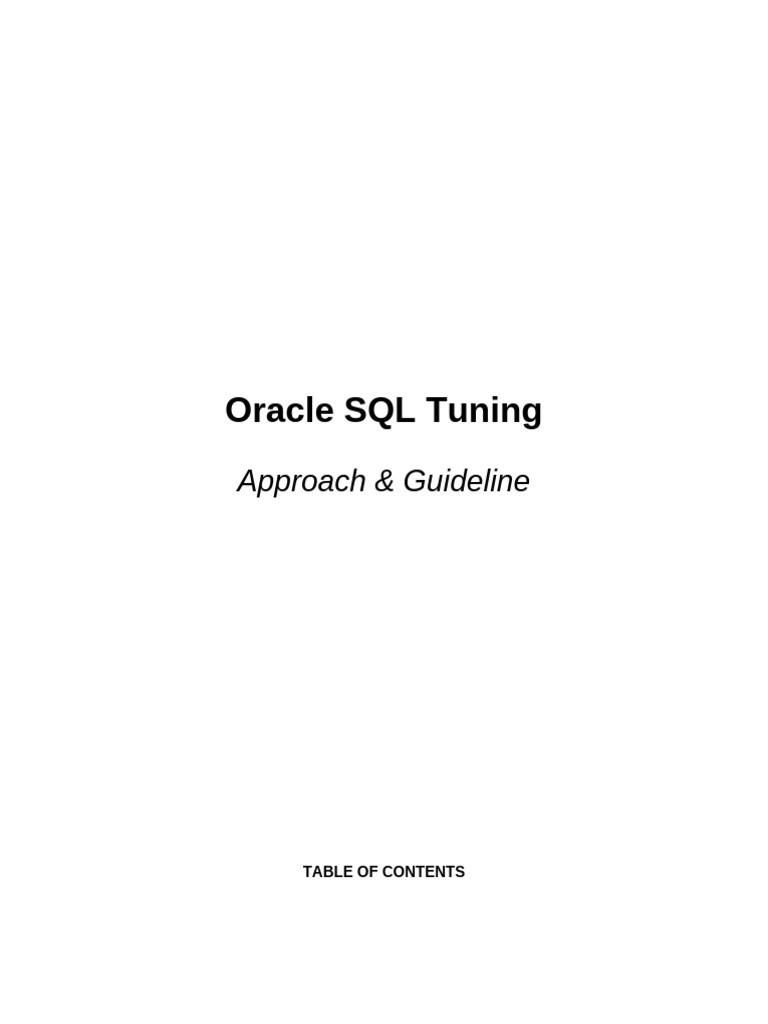 Oracle SQL Tuning

Approach & Guideline

TABLE OF CONTENTS